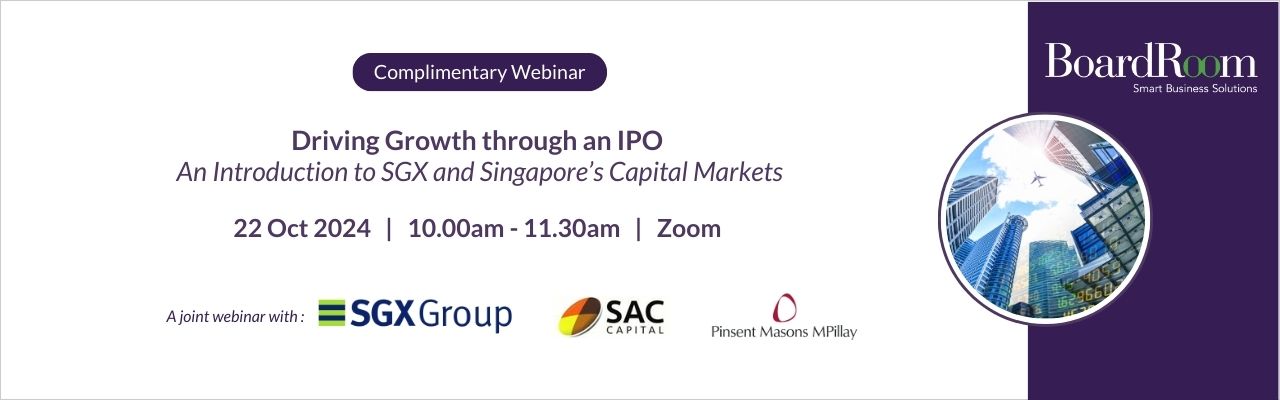 Complimentary Webinar

Driving Growth through an IPO
An Introduction to SGX and Singapore's Capital Markets

22 Oct 2024 | 10.00am - 11.30am | Zoom

A joint webinar with :

SGX Group

SAC CAPITAL

Pinsent Masons MPillay

BoardRoom
Smart Business Solutions